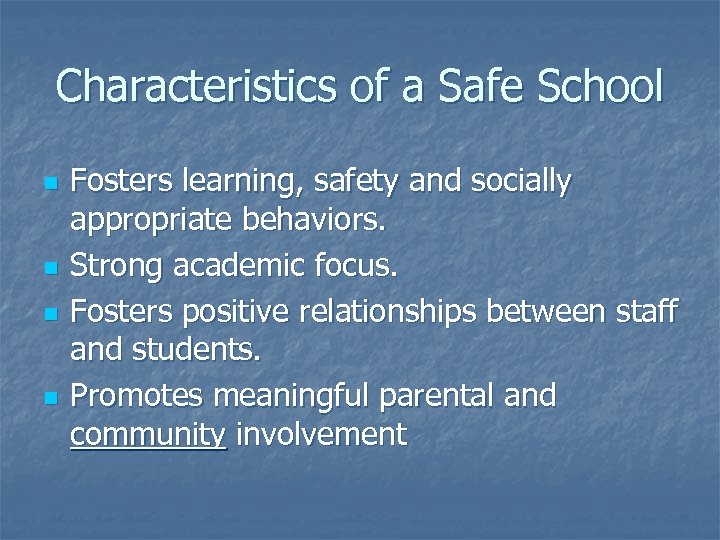 Characteristics of a Safe School

- Fosters learning, safety and socially appropriate behaviors.
- Strong academic focus.
- Fosters positive relationships between staff and students.
- Promotes meaningful parental and community involvement